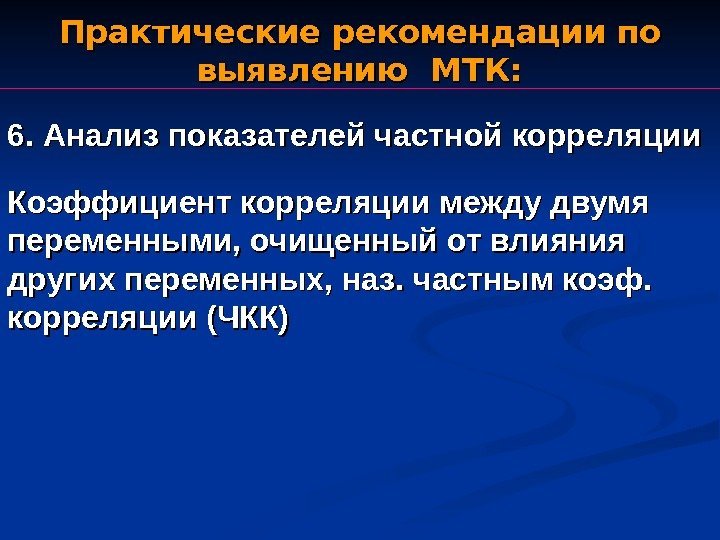 Практические рекомендации по выявлению МТК:

6. Анализ показателей частной корреляции

Коэффициент корреляции между двумя переменными, очищенный от влияния других переменных, наз. частным коэф. корреляции (ЧКК)